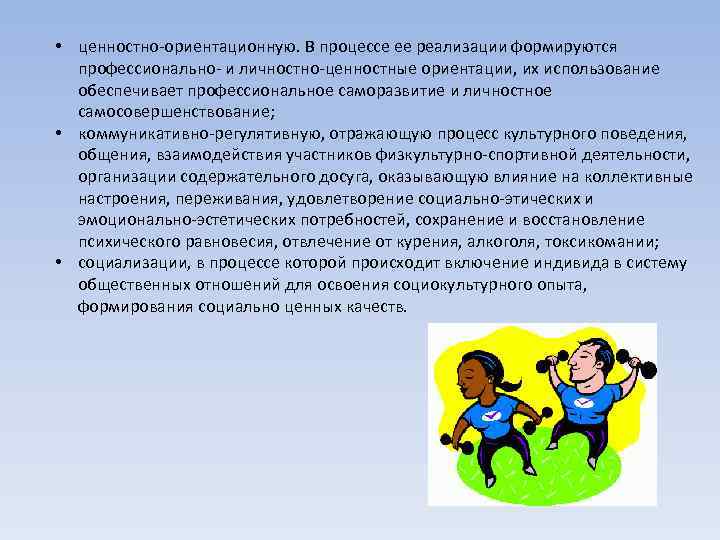 • ценностно-ориентационную. В процессе ее реализации формируются профессионально- и личностно-ценностные ориентации, их использование обеспечивает профессиональное саморазвитие и личностное самосовершенствование;
• коммуникативно-регулятивную, отражающую процесс культурного поведения, общения, взаимодействия участников физкультурно-спортивной деятельности, организации содержательного досуга, оказывающую влияние на коллективные настроения, переживания, удовлетворение социально-этических и эмоционально-эстетических потребностей, сохранение и восстановление психического равновесия, отвлечение от курения, алкоголя, токсикомании;
• социализации, в процессе которой происходит включение индивида в систему общественных отношений для освоения социокультурного опыта, формирования социально ценных качеств.